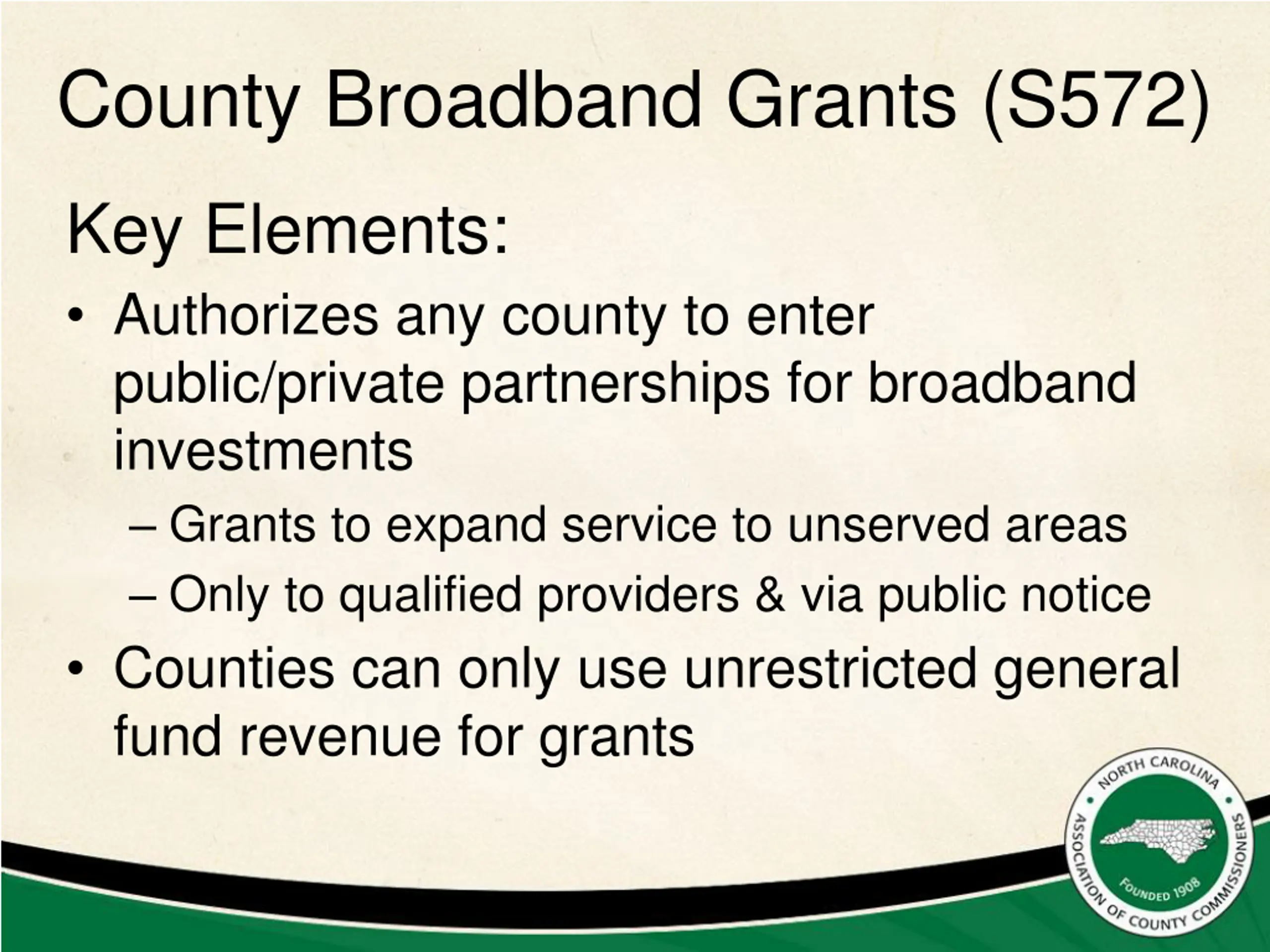 County Broadband Grants (S572)

Key Elements:

• Authorizes any county to enter public/private partnerships for broadband investments
  – Grants to expand service to unserved areas
  – Only to qualified providers & via public notice
• Counties can only use unrestricted general fund revenue for grants

NORTH CAROLINA ASSOCIATION OF COUNTY COMMISSIONERS
FOUNDED 1908